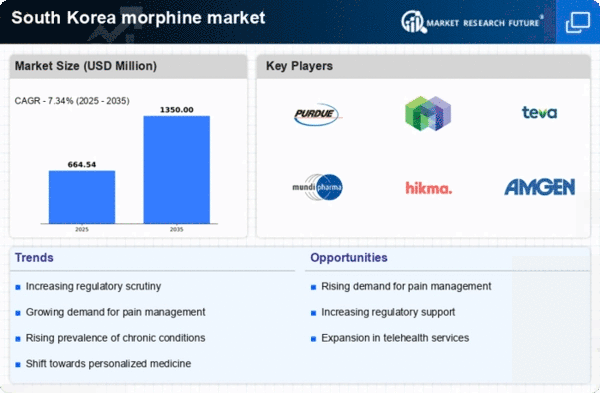 South Korea morphine market

MARKET RESEARCH FUTURE

Market Size (USD Million)

CAGR - 7.34% (2025 - 2035)

664.54

1350.00

2025

2035

Key Players

PURDUE

teva

mundipharma

hikma.

AMGEN

Trends

Increasing regulatory scrutiny

Growing demand for pain management

Rising prevalence of chronic conditions

Shift towards personalized medicine

Opportunities

Rising demand for pain management

Increasing regulatory support

Expansion in telehealth services